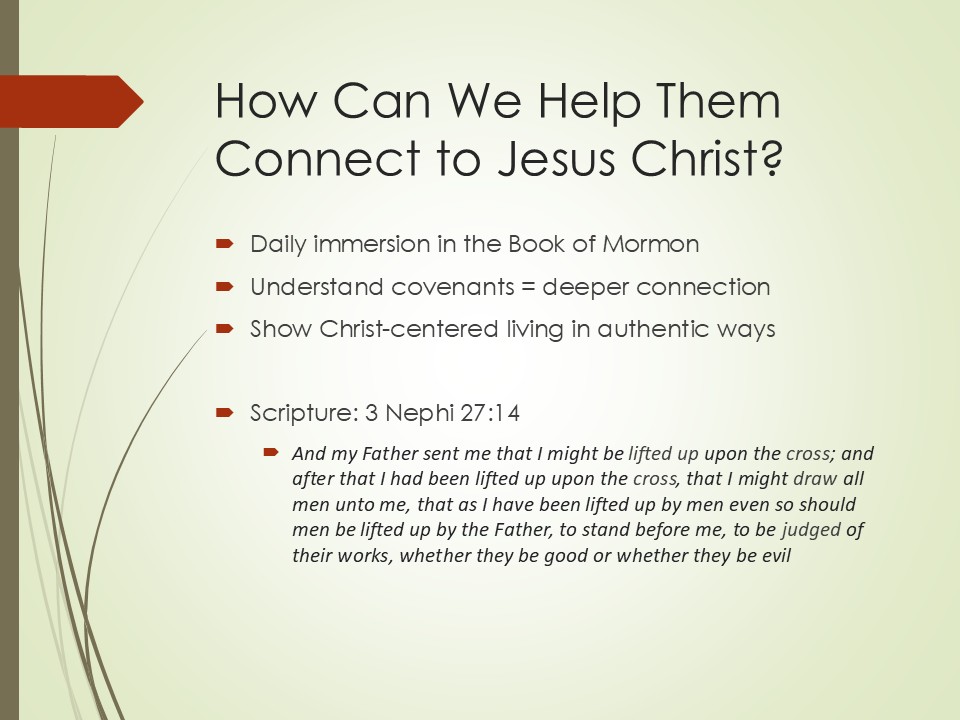 How Can We Help Them Connect to Jesus Christ?

Daily immersion in the Book of Mormon

Understand covenants = deeper connection

Show Christ-centered living in authentic ways

Scripture: 3 Nephi 27:14

And my Father sent me that I might be lifted up upon the cross; and after that I had been lifted up upon the cross, that I might draw all men unto me, that as I have been lifted up by men even so should men be lifted up by the Father, to stand before me, to be judged of their works, whether they be good or whether they be evil